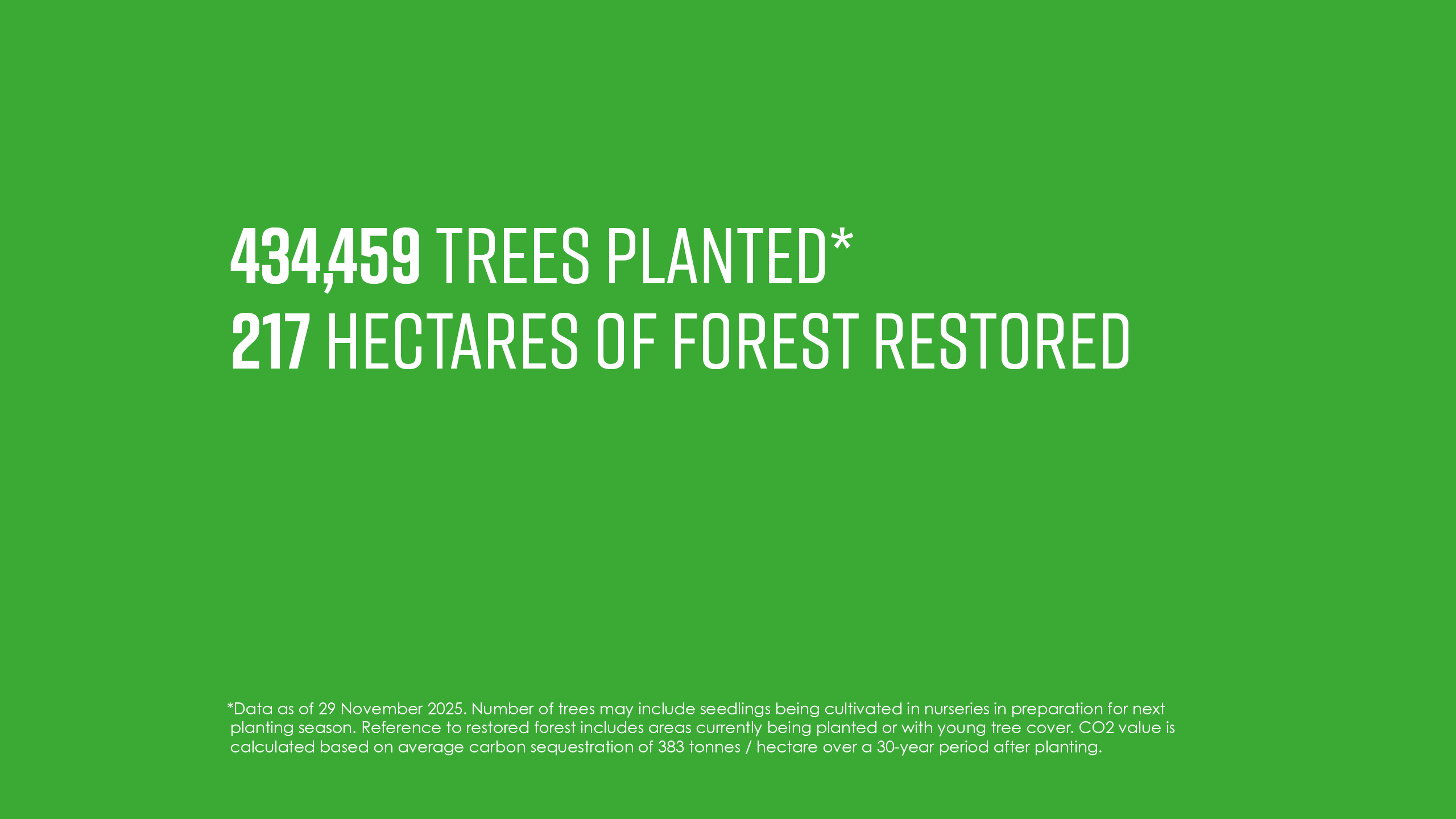 434,459 TREES PLANTED*
217 HECTARES OF FOREST RESTORED

*Data as of 29 November 2025. Number of trees may include seedlings being cultivated in nurseries in preparation for next planting season. Reference to restored forest includes areas currently being planted or with young tree cover. CO2 value is calculated based on average carbon sequestration of 383 tonnes / hectare over a 30-year period after planting.